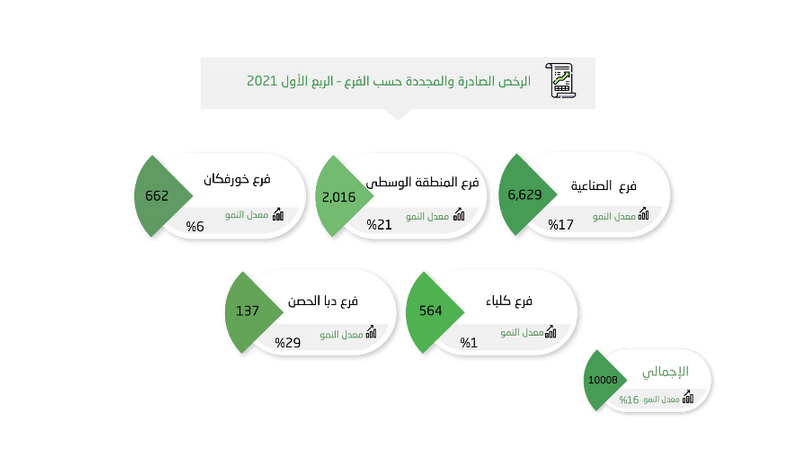 الرخص الصادرة والمجددة حسب الفرع - الربع الأول 2021

فرع الصناعية
6,629
معدل النمو
%17

فرع المنطقة الوسطى
2,016
معدل النمو
%21

فرع خورفكان
662
معدل النمو
%6

فرع كلباء
564
معدل النمو
%1

فرع دبا الحصن
137
معدل النمو
%29

الإجمالي
10008
معدل النمو
%16